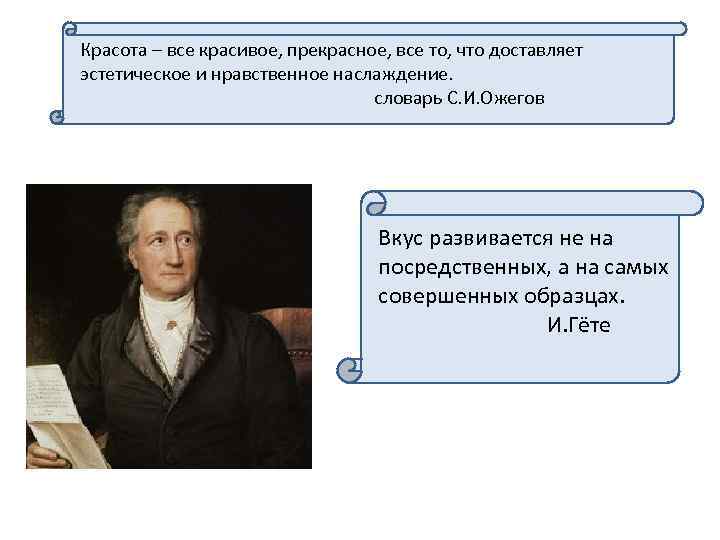 Красота – все красивое, прекрасное, все то, что доставляет эстетическое и нравственное наслаждение.
словарь С.И.Ожегов

Вкус развивается не на посредственных, а на самых совершенных образцах.
И.Гёте